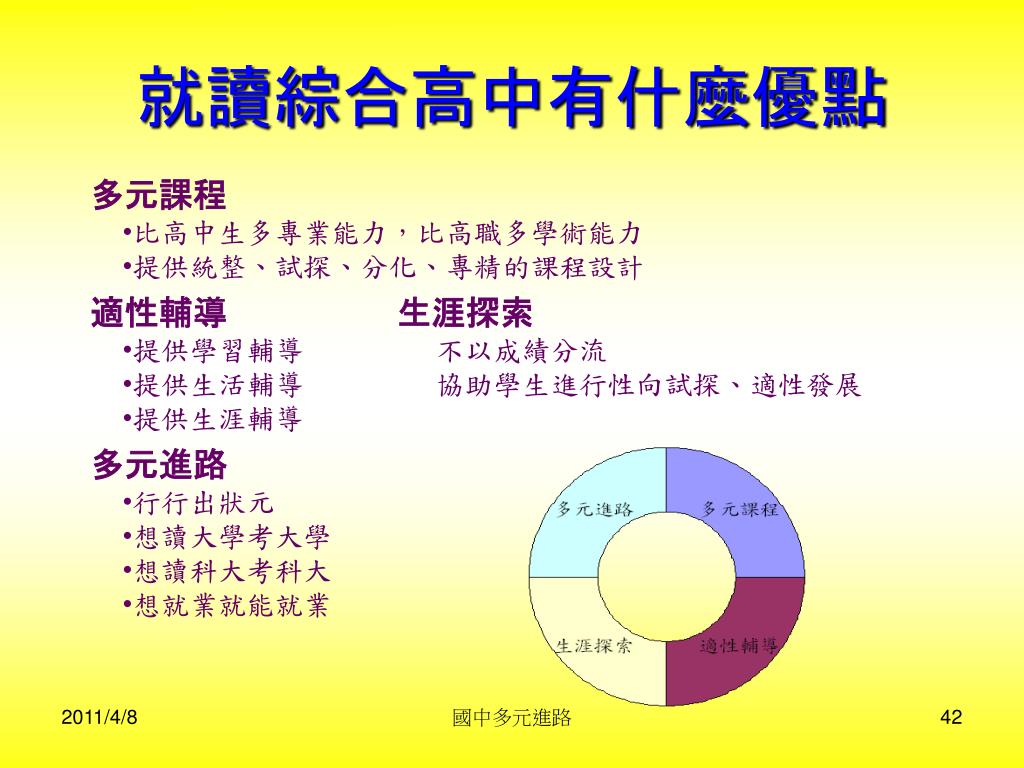 就讀綜合高中有什麼優點

多元課程

•比高中生多專業能力，比高職多學術能力
•提供統整、試探、分化、專精的課程設計

適性輔導

•提供學習輔導
•提供生活輔導
•提供生涯輔導

生涯探索

不以成績分流
協助學生進行性向試探、適性發展

多元進路

•行行出狀元
•想讀大學考大學
•想讀科大考科大
•想就業就能就業

多元進路
多元課程
生涯探索
適性輔導

2011/4/8
國中多元進路
42